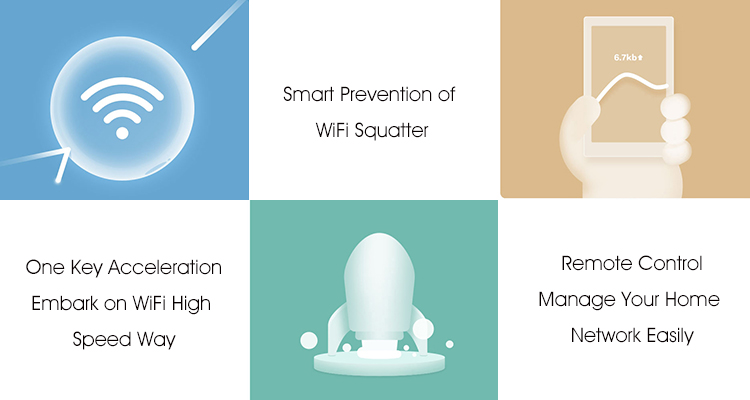 Smart Prevention of WiFi Squatter

6.7kb

One Key Acceleration Embark on WiFi High Speed Way

Remote Control Manage Your Home Network Easily